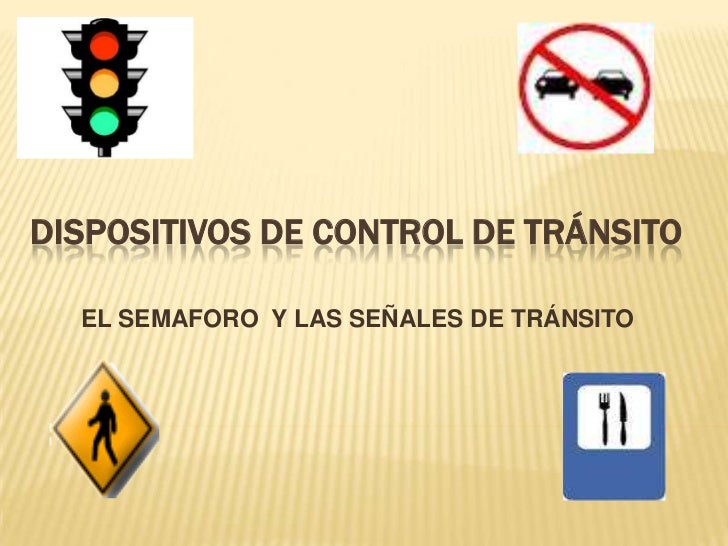 DISPOSITIVOS DE CONTROL DE TRÁNSITO

EL SEMAFORO Y LAS SEÑALES DE TRÁNSITO